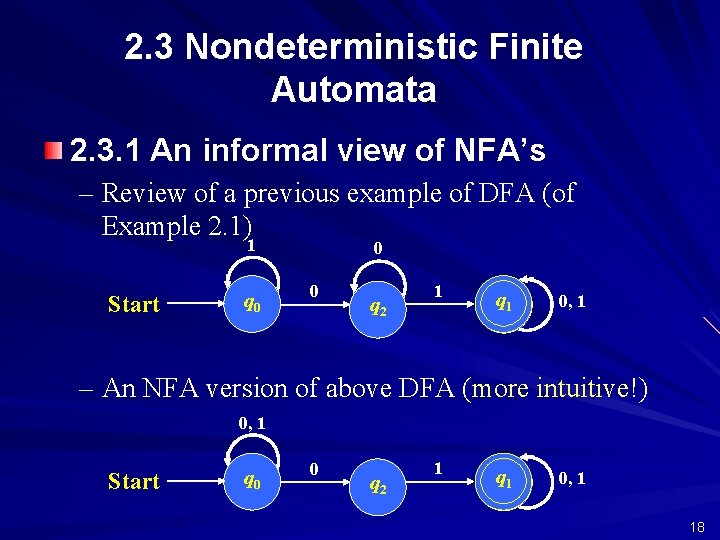 2.3 Nondeterministic Finite Automata

2.3.1 An informal view of NFA's

– Review of a previous example of DFA (of Example 2.1)

1

0

Start

$q_0$

0

$q_2$

1

$q_1$

0, 1

– An NFA version of above DFA (more intuitive!)

0, 1

Start

$q_0$

0

$q_2$

1

$q_1$

0, 1

18